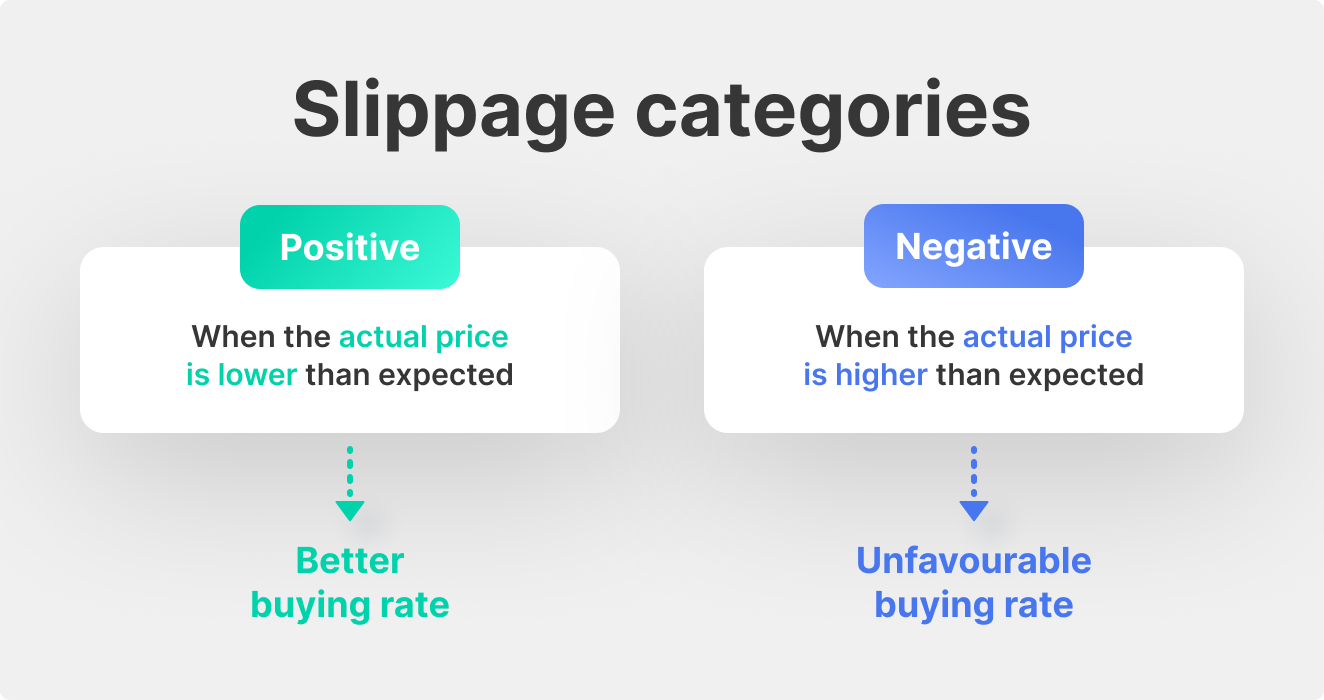 Slippage categories

Positive

When the actual price is lower than expected

Better buying rate

Negative

When the actual price is higher than expected

Unfavourable buying rate